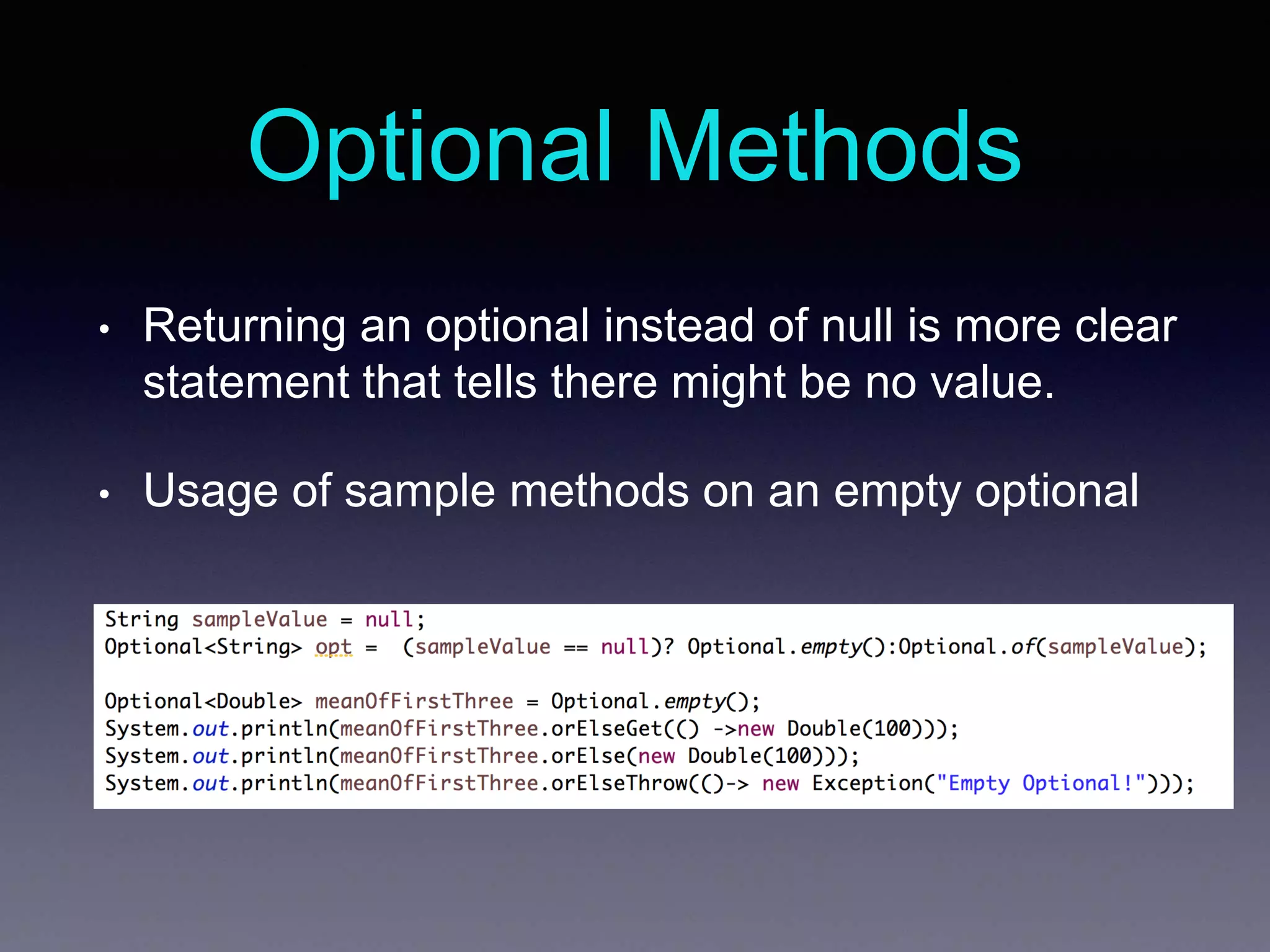 Optional Methods

• Returning an optional instead of null is more clear statement that tells there might be no value.

• Usage of sample methods on an empty optional

String sampleValue = null;
Optional<String> opt =  (sampleValue == null)? Optional.empty():Optional.of(sampleValue);

Optional<Double> meanOfFirstThree = Optional.empty();
System.out.println(meanOfFirstThree.orElseGet(() ->new Double(100)));
System.out.println(meanOfFirstThree.orElse(new Double(100)));
System.out.println(meanOfFirstThree.orElseThrow(()-> new Exception("Empty Optional!")));